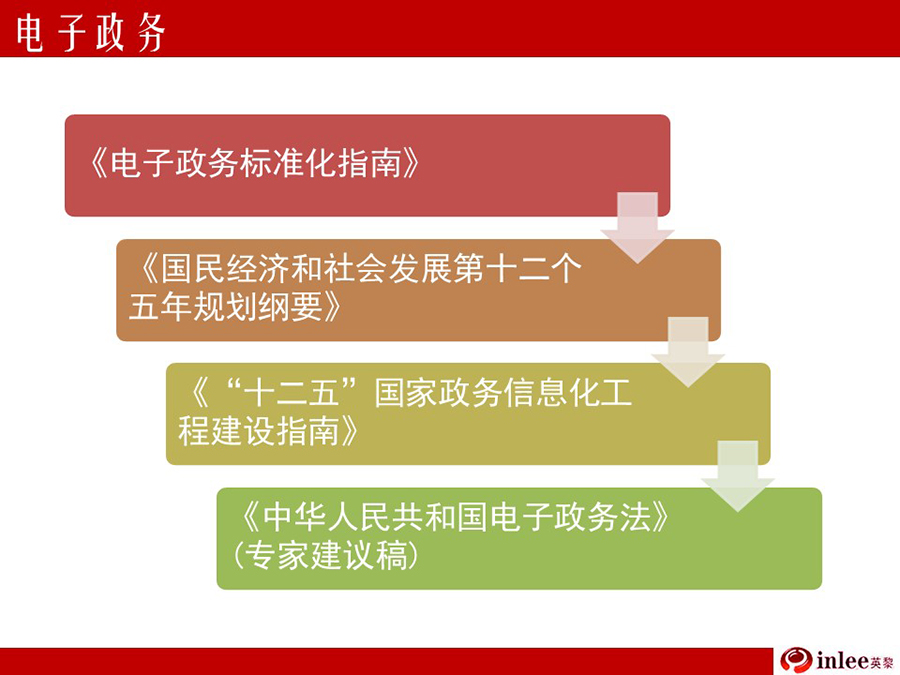 电子政务

《电子政务标准化指南》

《国民经济和社会发展第十二个五年规划纲要》

《“十二五”国家政务信息化工程建设指南》

《中华人民共和国电子政务法》（专家建议稿）

inlee英黎